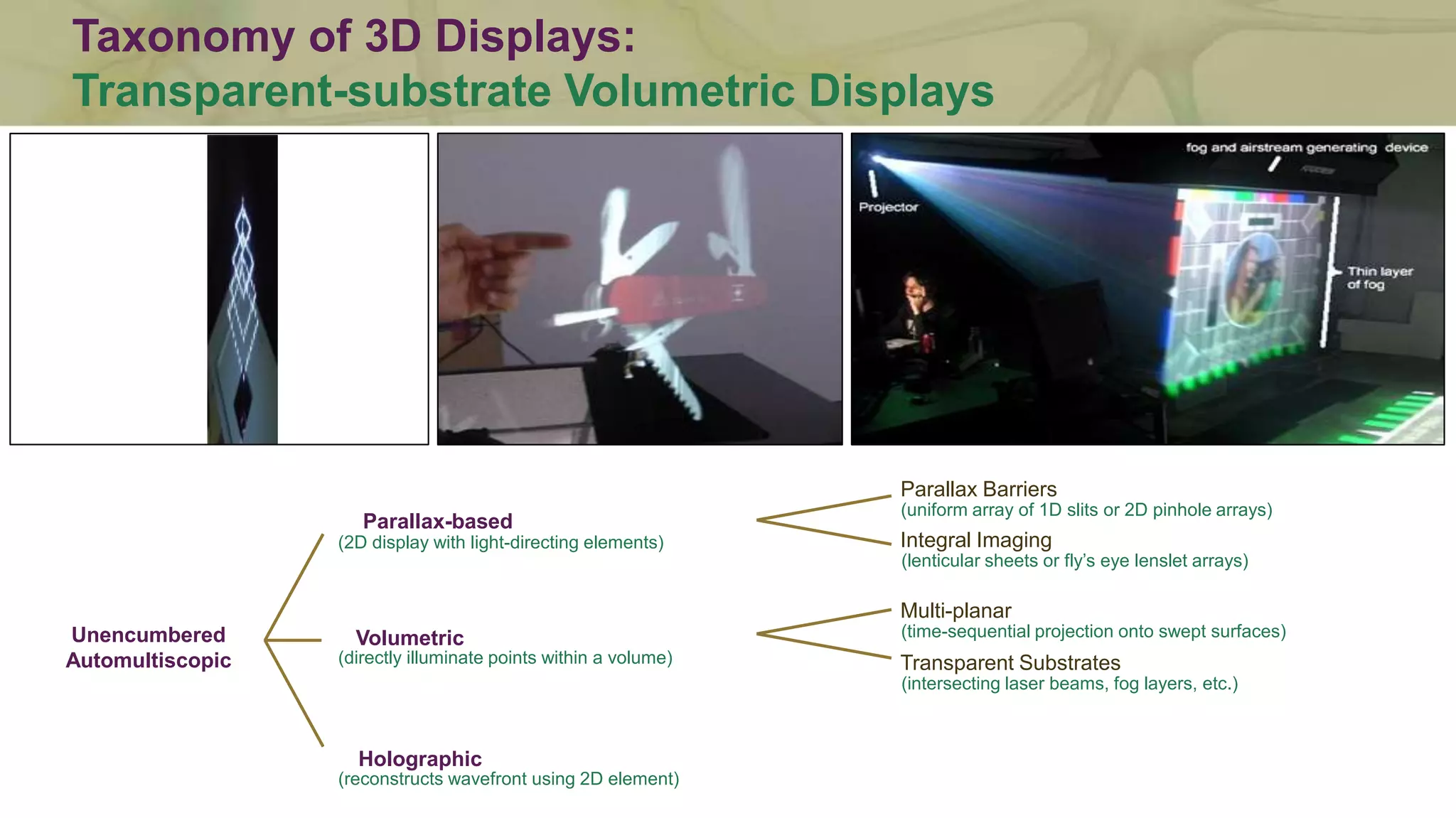 Taxonomy of 3D Displays:
Transparent-substrate Volumetric Displays

fog and airstream generating device

Projector

Thin layer of fog

Unencumbered Automultiscopic

Parallax-based
(2D display with light-directing elements)

Volumetric
(directly illuminate points within a volume)

Holographic
(reconstructs wavefront using 2D element)

Parallax Barriers
(uniform array of 1D slits or 2D pinhole arrays)

Integral Imaging
(lenticular sheets or fly's eye lenslet arrays)

Multi-planar
(time-sequential projection onto swept surfaces)

Transparent Substrates
(intersecting laser beams, fog layers, etc.)